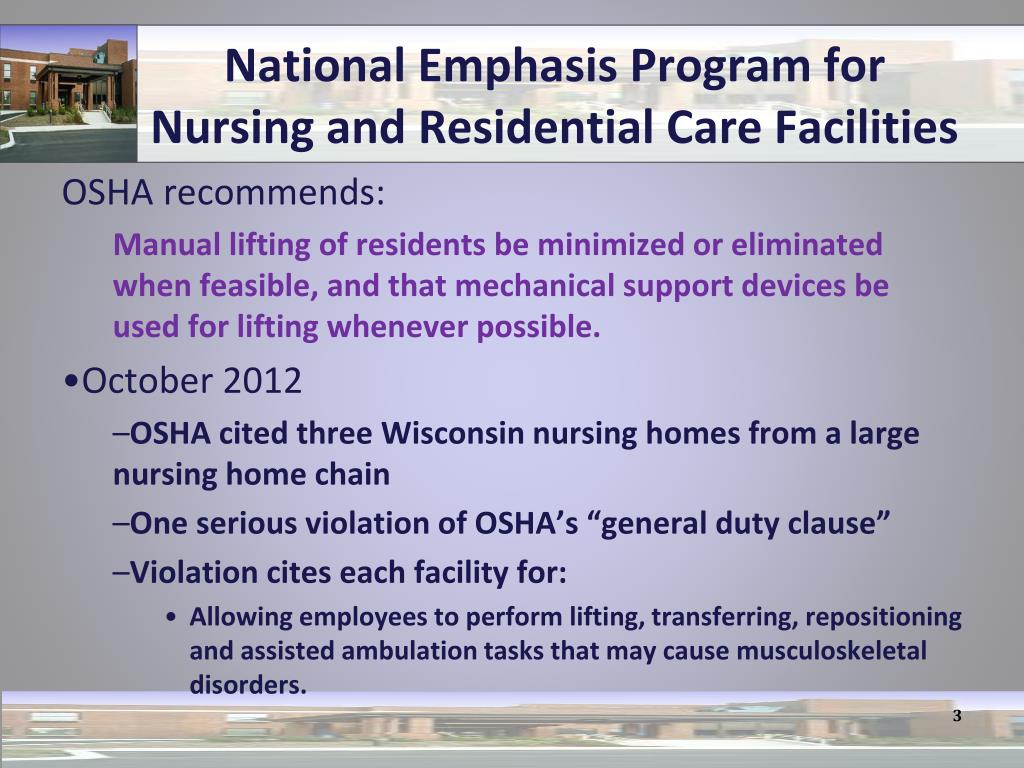 National Emphasis Program for Nursing and Residential Care Facilities

OSHA recommends:

Manual lifting of residents be minimized or eliminated when feasible, and that mechanical support devices be used for lifting whenever possible.

•October 2012

–OSHA cited three Wisconsin nursing homes from a large nursing home chain

–One serious violation of OSHA's "general duty clause"

–Violation cites each facility for:

• Allowing employees to perform lifting, transferring, repositioning and assisted ambulation tasks that may cause musculoskeletal disorders.

3